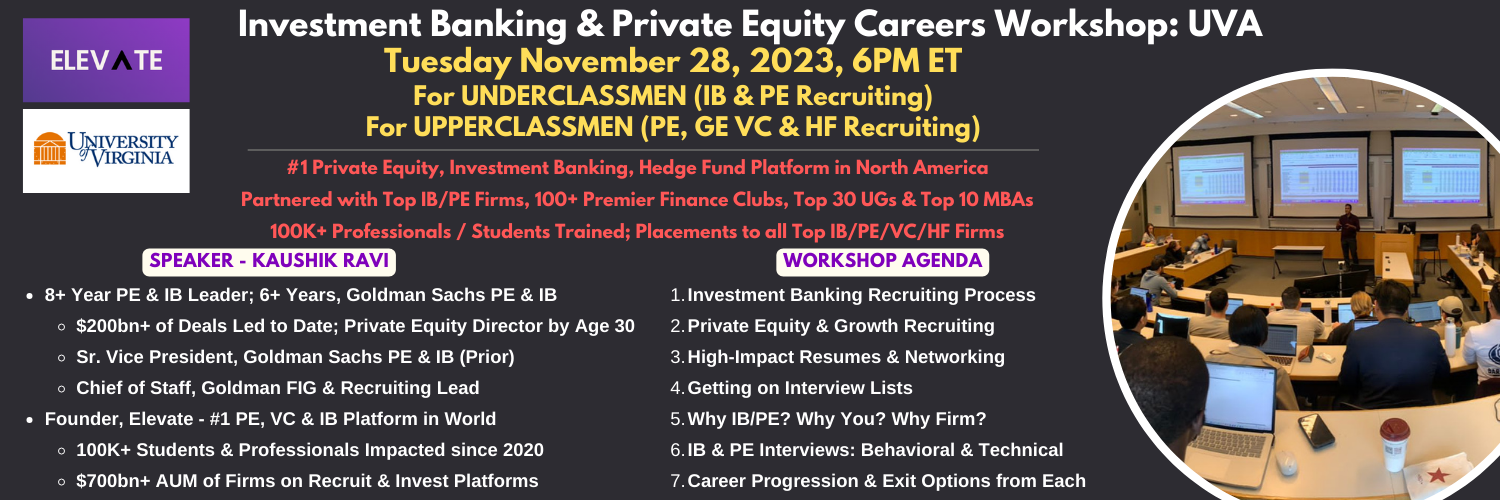 ELEVATE

UNIVERSITY of VIRGINIA

Investment Banking & Private Equity Careers Workshop: UVA
Tuesday November 28, 2023, 6PM ET
For UNDERCLASSMEN (IB & PE Recruiting)
For UPPERCLASSMEN (PE, GE VC & HF Recruiting)

#1 Private Equity, Investment Banking, Hedge Fund Platform in North America
Partnered with Top IB/PE Firms, 100+ Premier Finance Clubs, Top 30 UGs & Top 10 MBAs
100K+ Professionals / Students Trained; Placements to all Top IB/PE/VC/HF Firms

SPEAKER - KAUSHIK RAVI

- 8+ Year PE & IB Leader; 6+ Years, Goldman Sachs PE & IB
  - $200bn+ of Deals Led to Date; Private Equity Director by Age 30
  - Sr. Vice President, Goldman Sachs PE & IB (Prior)
  - Chief of Staff, Goldman FIG & Recruiting Lead
- Founder, Elevate - #1 PE, VC & IB Platform in World
  - 100K+ Students & Professionals Impacted since 2020
  - $700bn+ AUM of Firms on Recruit & Invest Platforms

WORKSHOP AGENDA

1. Investment Banking Recruiting Process
2. Private Equity & Growth Recruiting
3. High-Impact Resumes & Networking
4. Getting on Interview Lists
5. Why IB/PE? Why You? Why Firm?
6. IB & PE Interviews: Behavioral & Technical
7. Career Progression & Exit Options from Each